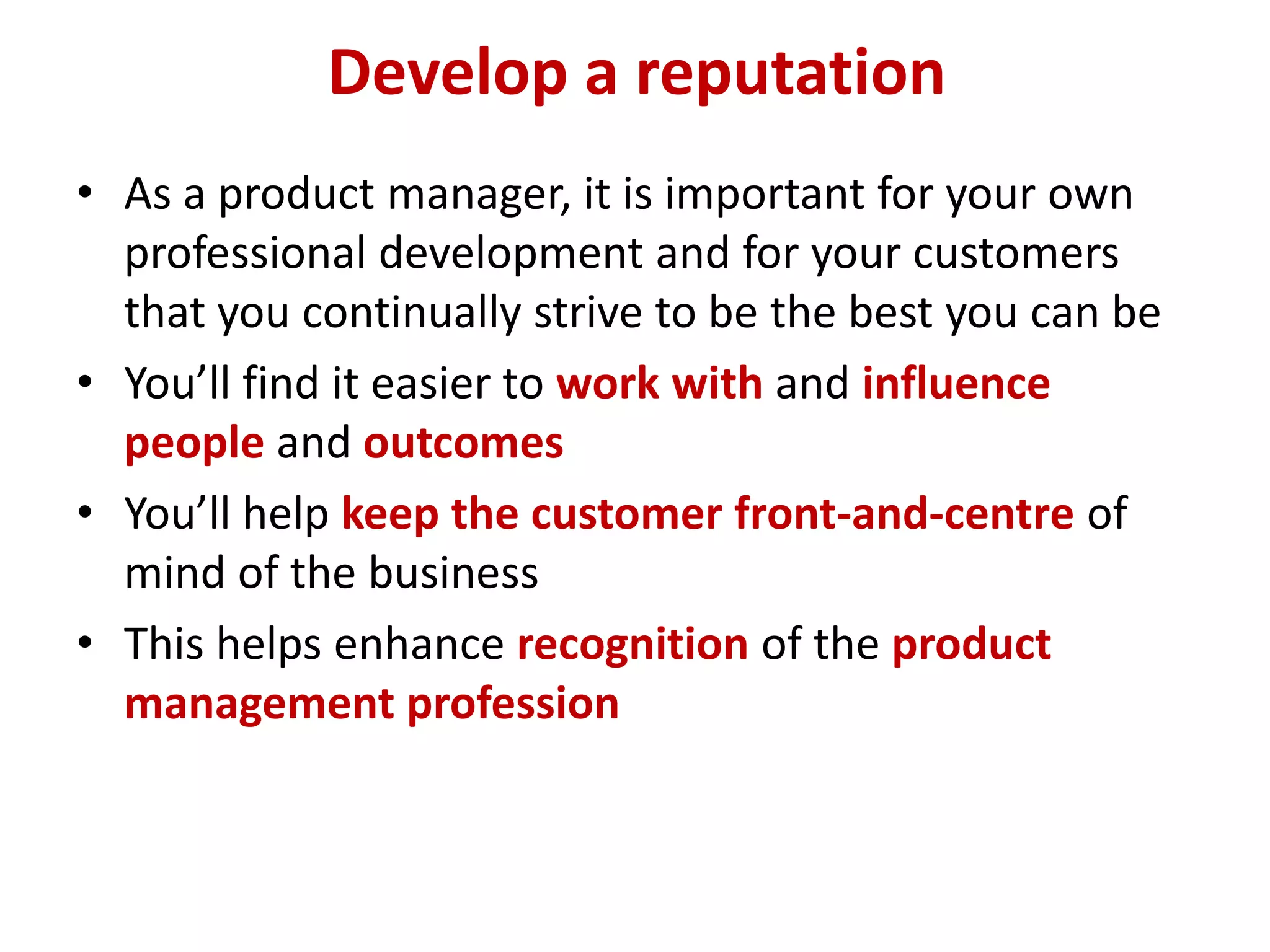 Develop a reputation

• As a product manager, it is important for your own professional development and for your customers that you continually strive to be the best you can be
• You’ll find it easier to work with and influence people and outcomes
• You’ll help keep the customer front-and-centre of mind of the business
• This helps enhance recognition of the product management profession